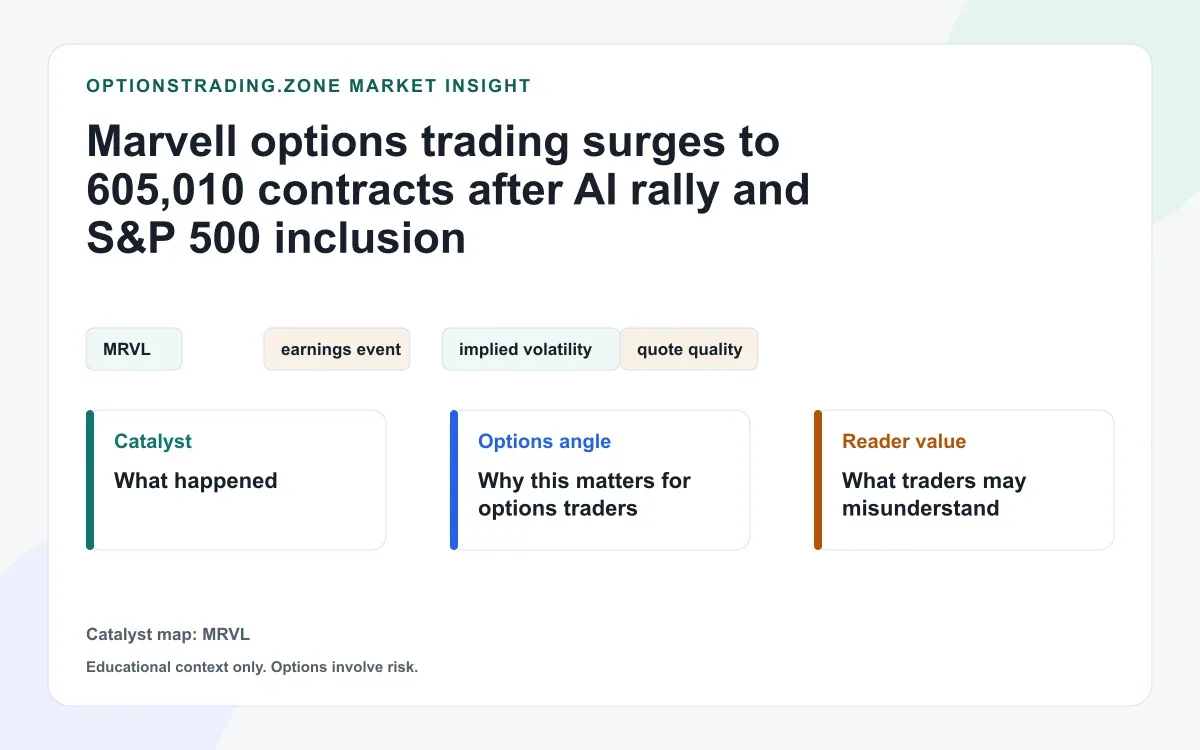 OPTIONSTRADING.ZONE MARKET INSIGHT

Marvell options trading surges to 605,010 contracts after AI rally and S&P 500 inclusion

MRVL

earnings event

implied volatility

quote quality

Catalyst

What happened

Options angle

Why this matters for options traders

Reader value

What traders may misunderstand

Catalyst map: MRVL

Educational context only. Options involve risk.